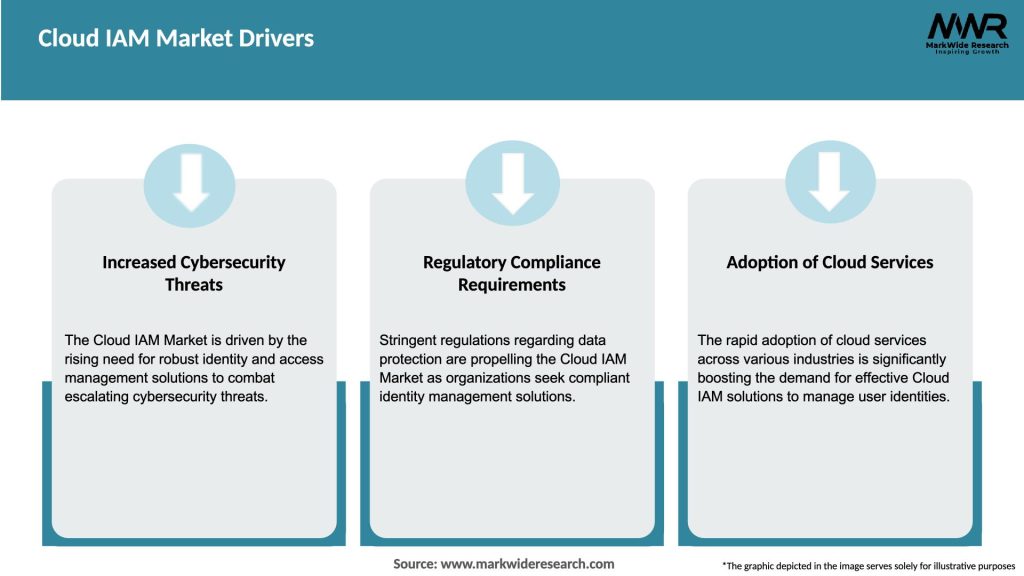 Cloud IAM Market Drivers

MWR
MarkWide Research
Inspiring Growth

Increased Cybersecurity Threats

The Cloud IAM Market is driven by the rising need for robust identity and access management solutions to combat escalating cybersecurity threats.

Regulatory Compliance Requirements

Stringent regulations regarding data protection are propelling the Cloud IAM Market as organizations seek compliant identity management solutions.

Adoption of Cloud Services

The rapid adoption of cloud services across various industries is significantly boosting the demand for effective Cloud IAM solutions to manage user identities.

Source: www.markwideresearch.com

*The graphic depicted in the image serves solely for illustrative purposes